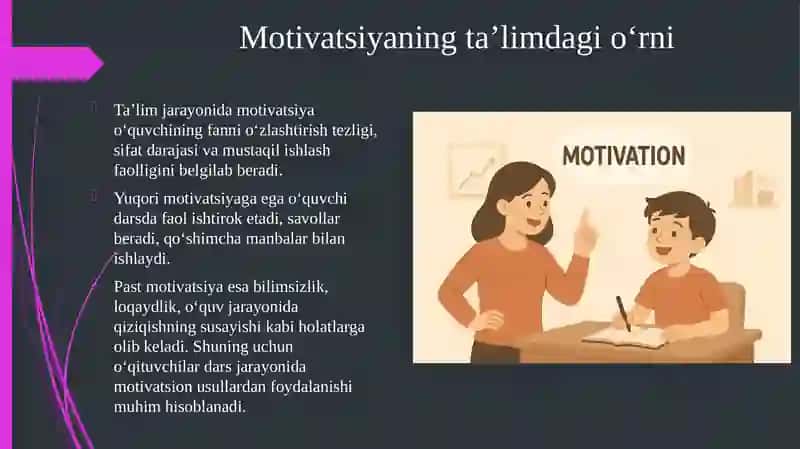 Motivatsiyaning ta’limdagi o‘rni

Ta’lim jarayonida motivatsiya o‘quvchining fanni o‘zlashtirish tezligi, sifat darajasi va mustaqil ishlash faolligini belgilab beradi.

Yuqori motivatsiyaga ega o‘quvchi darsda faol ishtirok etadi, savollar beradi, qo‘shimcha manbalar bilan ishlaydi.

Past motivatsiya esa bilimsizlik, loqaydlik, o‘quv jarayonida qiziqishning susayishi kabi holatlarga olib keladi. Shuning uchun o‘qituvchilar dars jarayonida motivatsion usullardan foydalanishi muhim hisoblanadi.

MOTIVATION